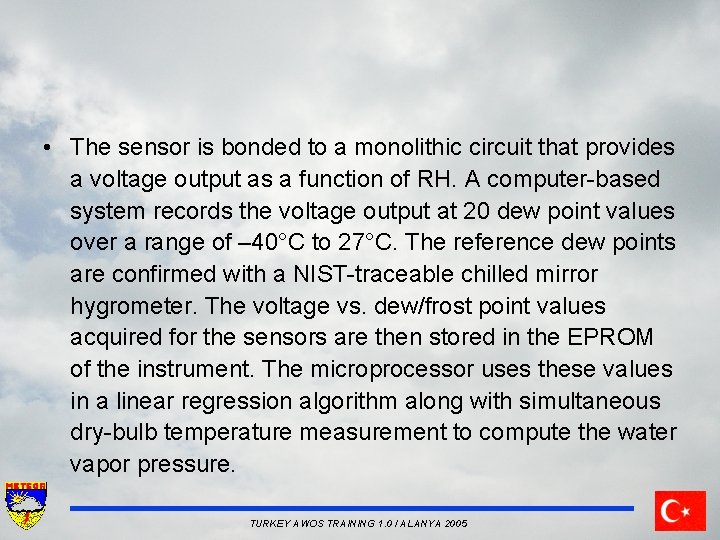 • The sensor is bonded to a monolithic circuit that provides a voltage output as a function of RH. A computer-based system records the voltage output at 20 dew point values over a range of –40°C to 27°C. The reference dew points are confirmed with a NIST-traceable chilled mirror hygrometer. The voltage vs. dew/frost point values acquired for the sensors are then stored in the EPROM of the instrument. The microprocessor uses these values in a linear regression algorithm along with simultaneous dry-bulb temperature measurement to compute the water vapor pressure.

METEOR

TURKEY AWOS TRAINING 1.0 / ALANYA 2005